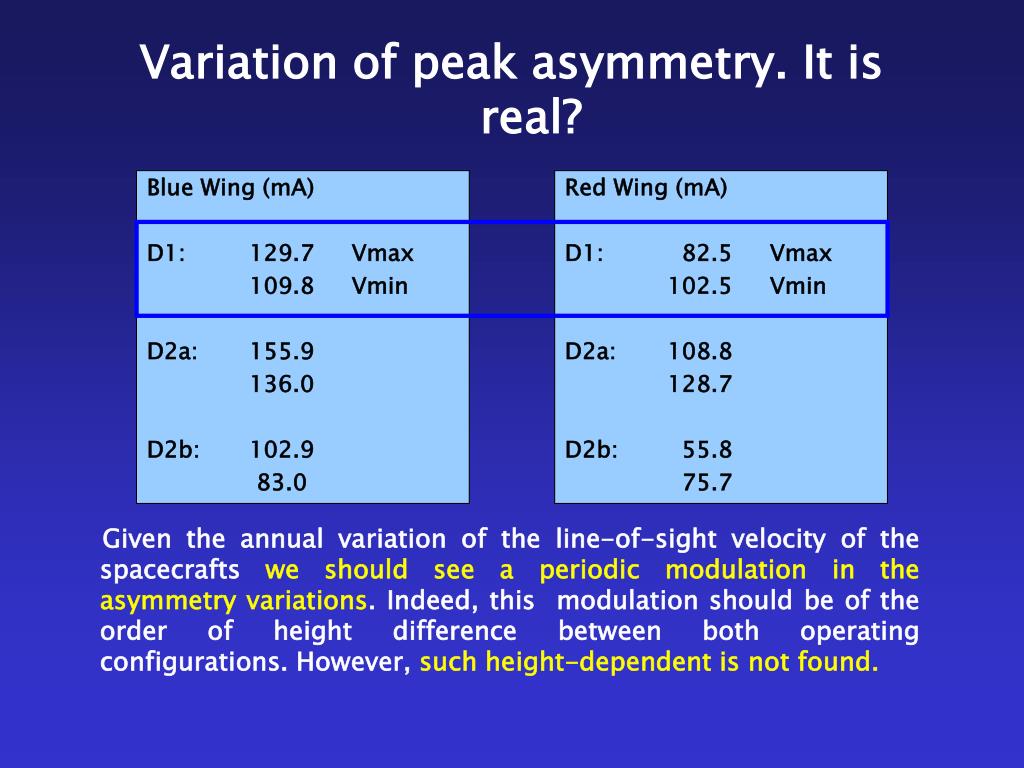 Variation of peak asymmetry. It is real?

| Blue Wing (mA) | | |
|---|---|---|
| D1: | 129.7 | Vmax |
| | 109.8 | Vmin |
| D2a: | 155.9 | |
| | 136.0 | |
| D2b: | 102.9 | |
| | 83.0 | |

| Red Wing (mA) | | |
|---|---|---|
| D1: | 82.5 | Vmax |
| | 102.5 | Vmin |
| D2a: | 108.8 | |
| | 128.7 | |
| D2b: | 55.8 | |
| | 75.7 | |

Given the annual variation of the line-of-sight velocity of the spacecrafts we should see a periodic modulation in the asymmetry variations. Indeed, this modulation should be of the order of height difference between both operating configurations. However, such height-dependent is not found.